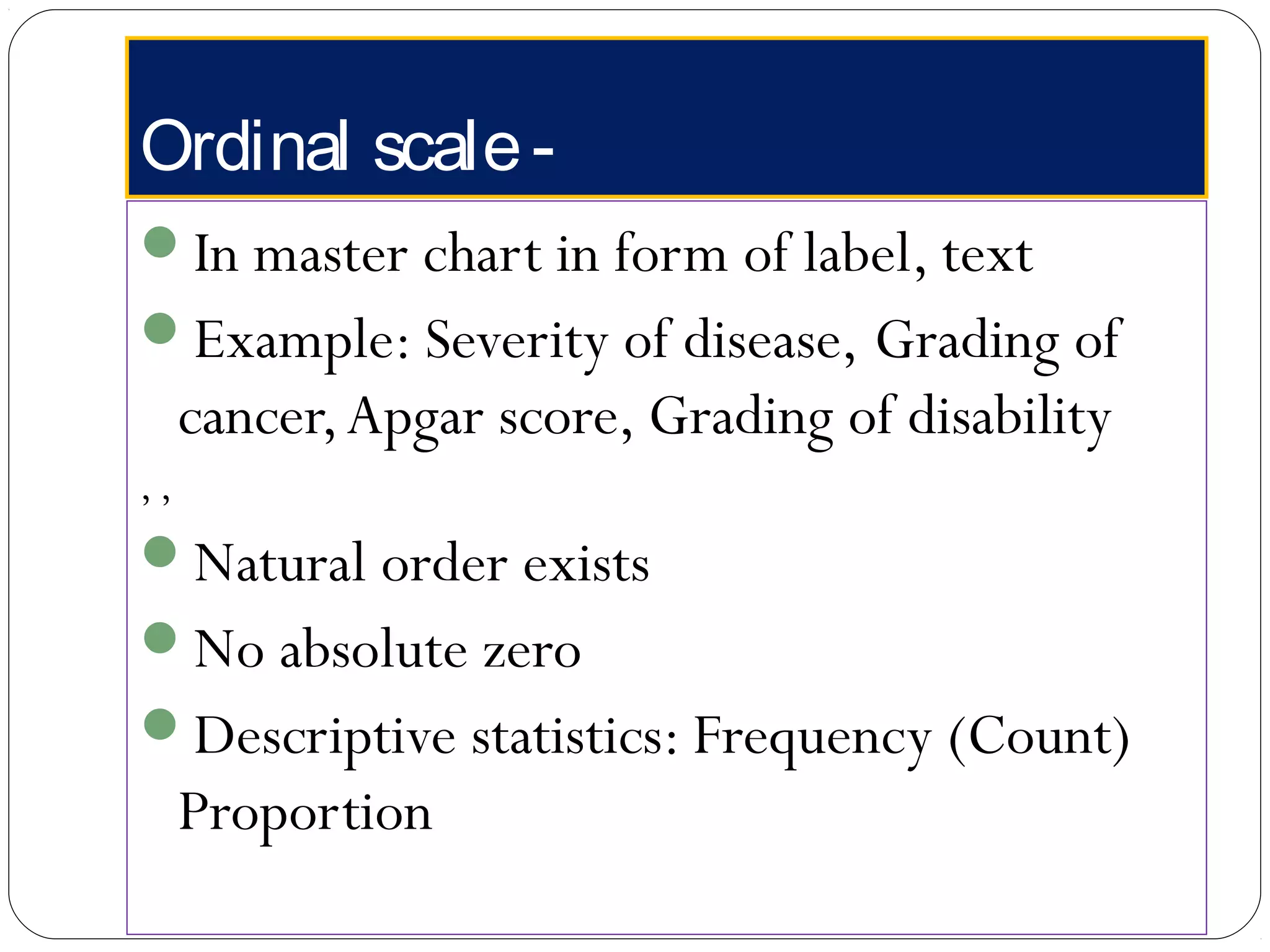 Ordinal scale -

In master chart in form of label, text

Example: Severity of disease, Grading of cancer, Apgar score, Grading of disability

, ,

Natural order exists

No absolute zero

Descriptive statistics: Frequency (Count) Proportion